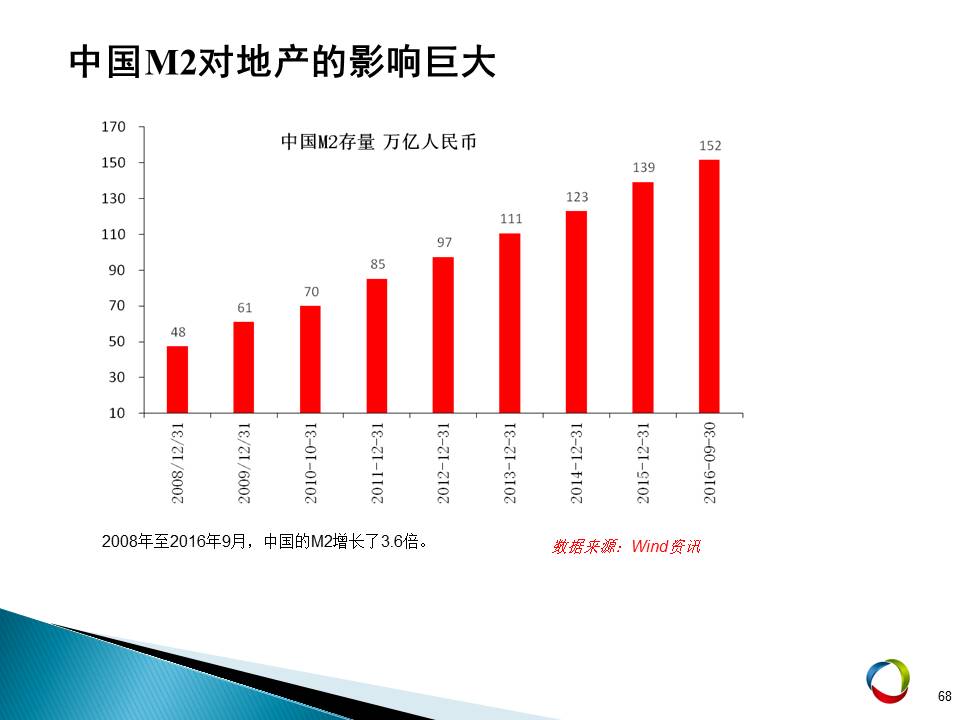 中国M2对地产的影响巨大

中国M2存量 万亿人民币

170
150
130
110
90
70
50
30
10

48
61
70
85
97
111
123
139
152

2008/12/31
2009/12/31
2010-10-31
2011-12-31
2012-12-31
2013-12-31
2014-12-31
2015-12-31
2016-09-30

2008年至2016年9月，中国的M2增长了3.6倍。

数据来源：Wind资讯

68